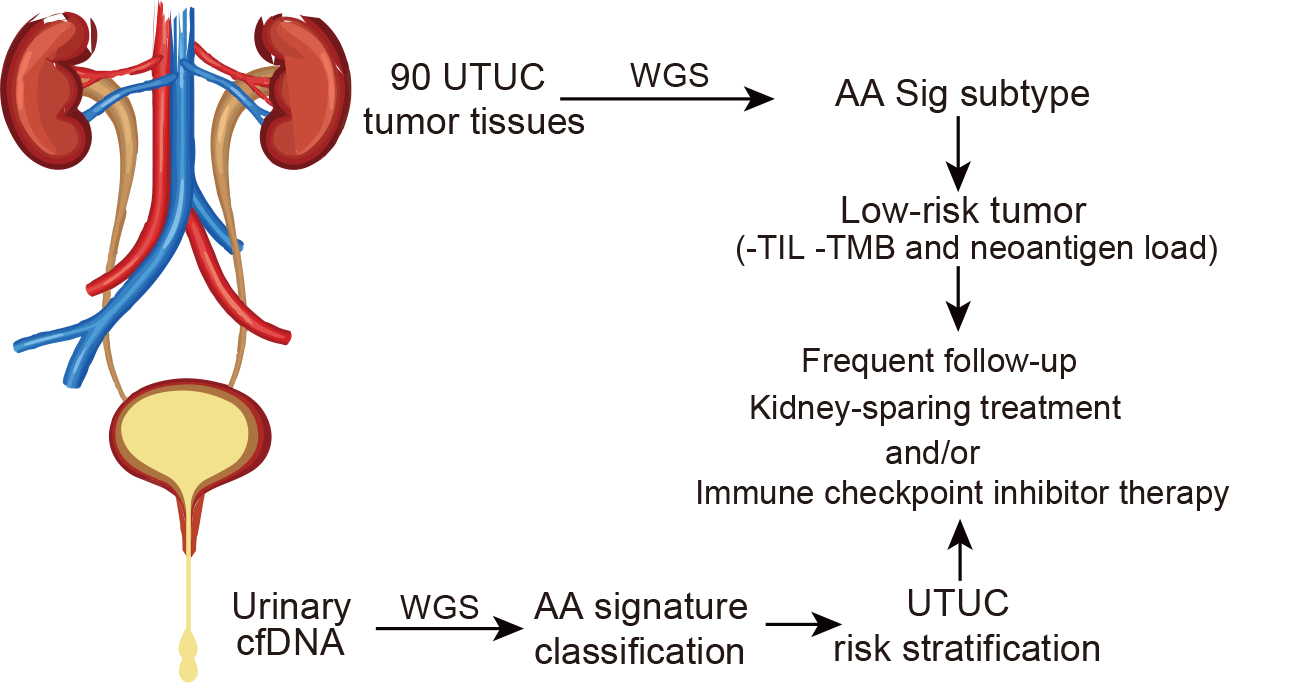 90 UTUC tumor tissues

WGS

AA Sig subtype

Low-risk tumor
(-TIL -TMB and neoantigen load)

Frequent follow-up
Kidney-sparing treatment
and/or
Immune checkpoint inhibitor therapy

Urinary cfDNA

WGS

AA signature classification

UTUC risk stratification